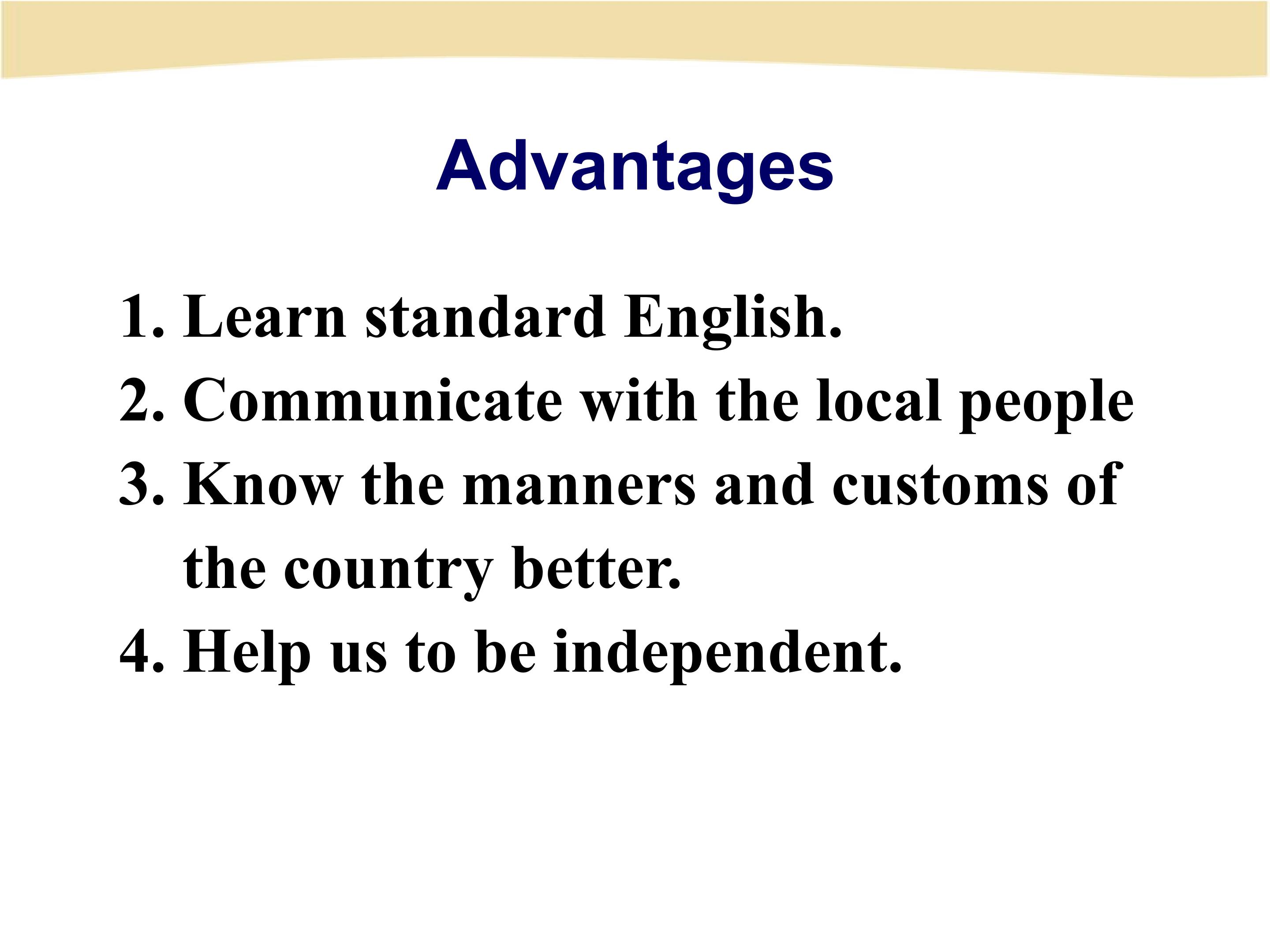 Advantages

1. Learn standard English.
2. Communicate with the local people
3. Know the manners and customs of the country better.
4. Help us to be independent.